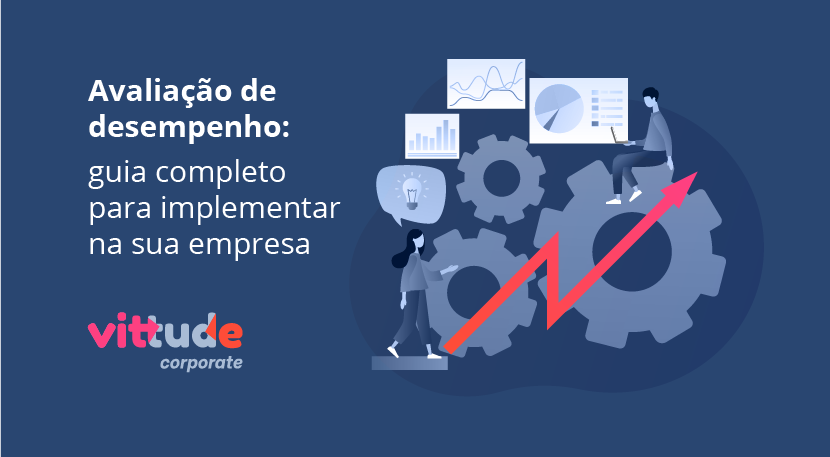 Avaliação de desempenho:
guia completo para implementar na sua empresa

vittude
corporate